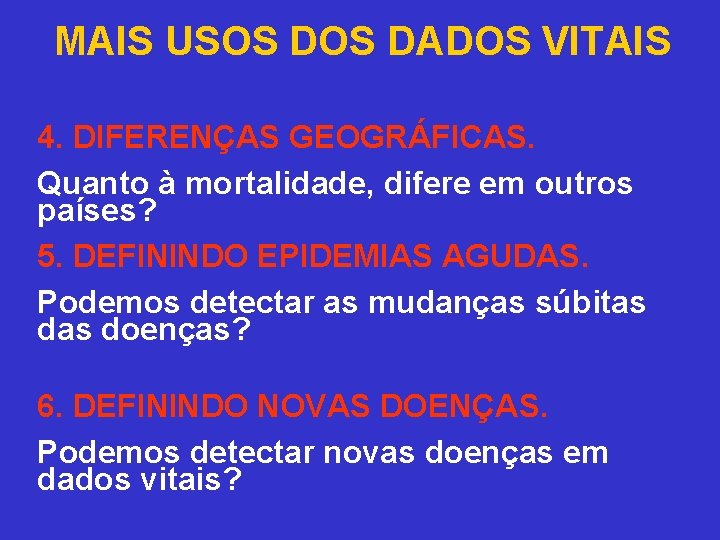 MAIS USOS DOS DADOS VITAIS

4. DIFERENÇAS GEOGRÁFICAS.

Quanto à mortalidade, difere em outros países?

5. DEFININDO EPIDEMIAS AGUDAS.

Podemos detectar as mudanças súbitas das doenças?

6. DEFININDO NOVAS DOENÇAS.

Podemos detectar novas doenças em dados vitais?